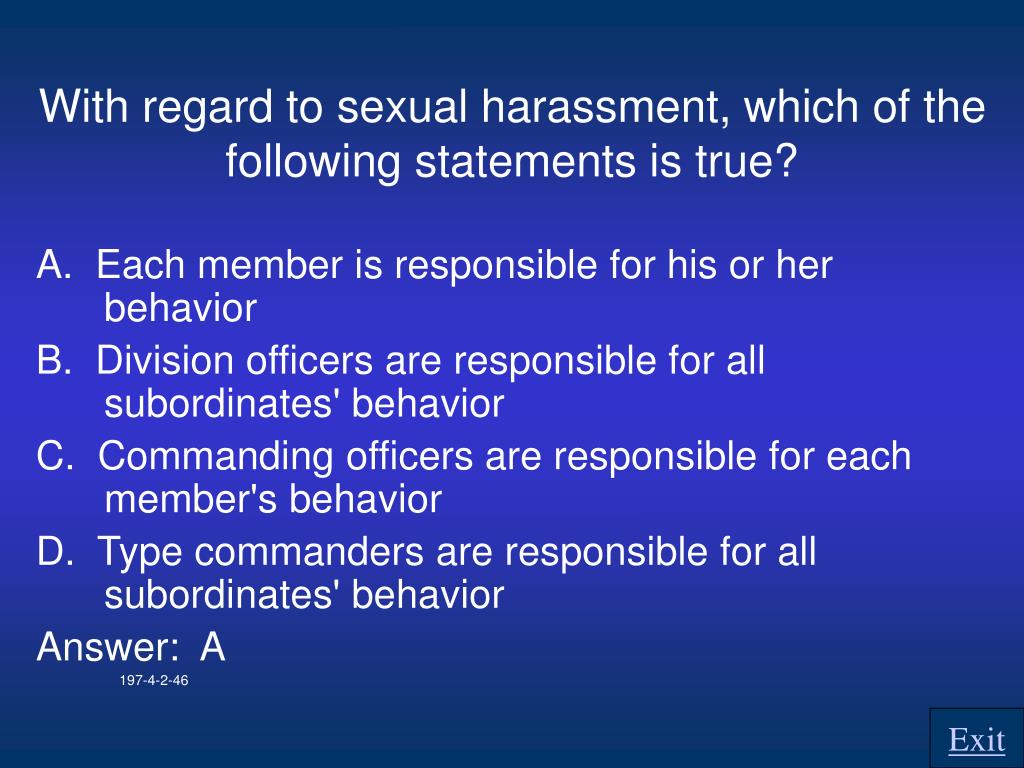 With regard to sexual harassment, which of the following statements is true?

A. Each member is responsible for his or her behavior

B. Division officers are responsible for all subordinates' behavior

C. Commanding officers are responsible for each member's behavior

D. Type commanders are responsible for all subordinates' behavior

Answer: A

197-4-2-46

Exit